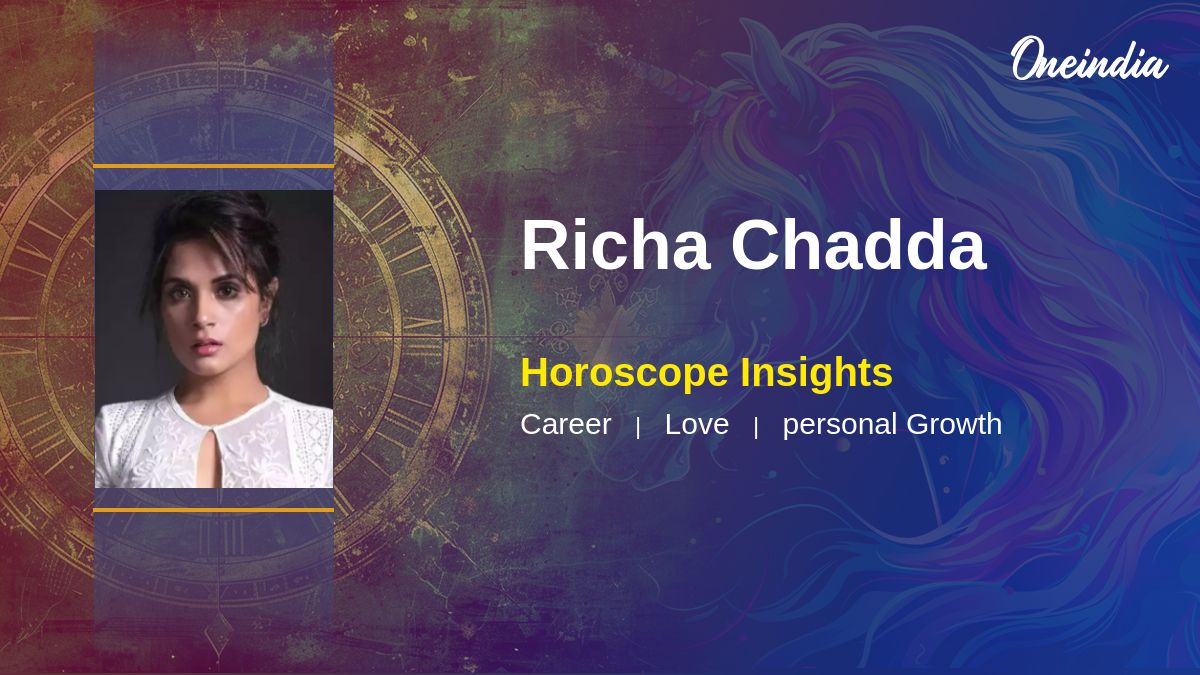 Oneindia

Richa Chadda

Horoscope Insights

Career | Love | personal Growth